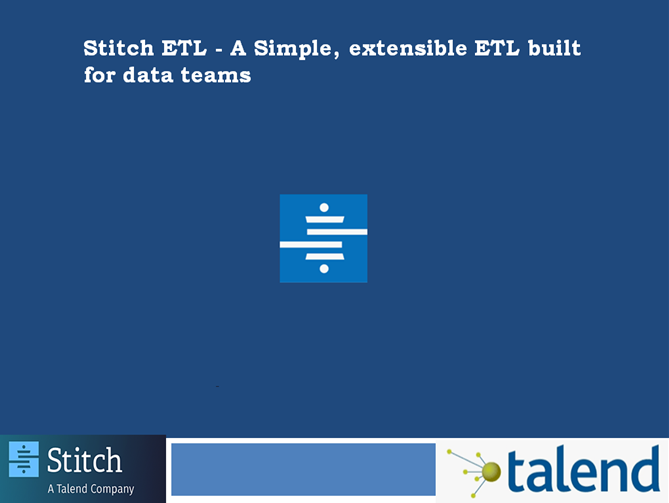 Stitch ETL - A Simple, extensible ETL built for data teams

Stitch
A Talend Company

talend